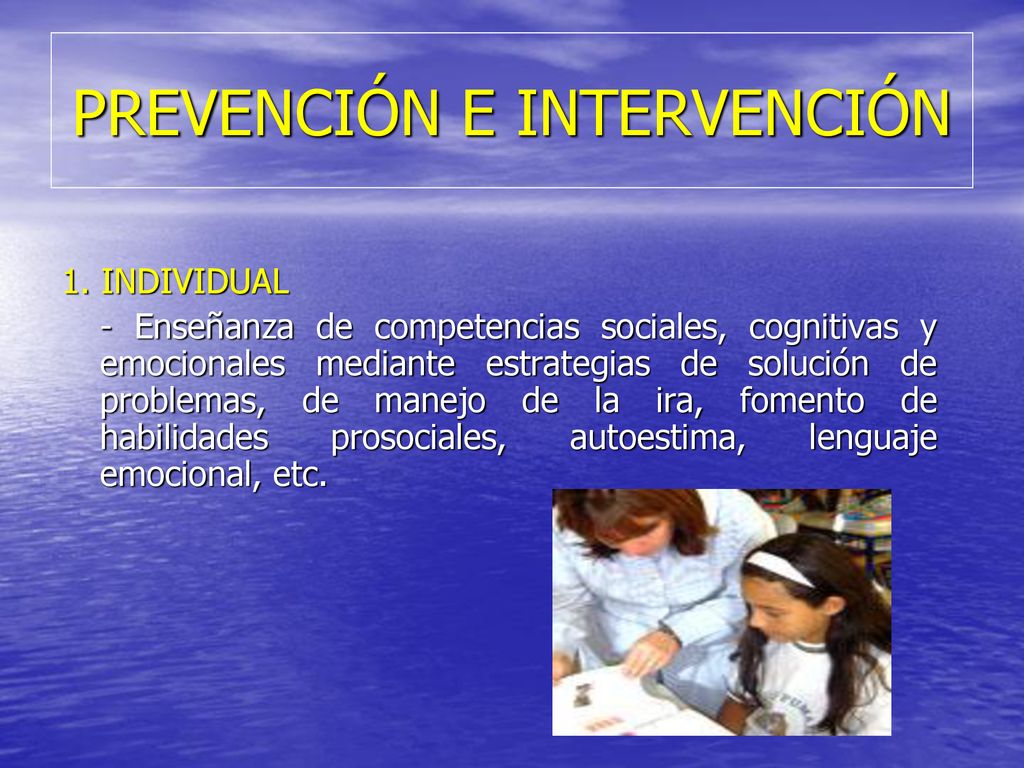 PREVENCIÓN E INTERVENCIÓN

1. INDIVIDUAL

- Enseñanza de competencias sociales, cognitivas y emocionales mediante estrategias de solución de problemas, de manejo de la ira, fomento de habilidades prosociales, autoestima, lenguaje emocional, etc.